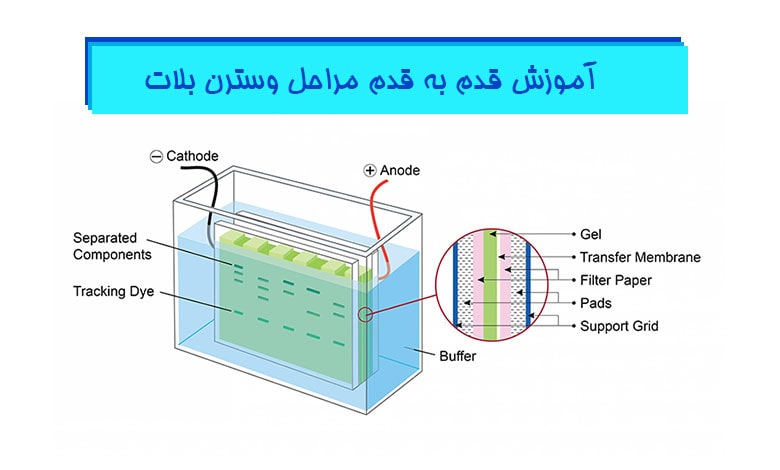 آموزش قدم به قدم مراحل وسترن بلات

⊖ Cathode

⊕ Anode

Separated Components

Tracking Dye

Buffer

Gel

Transfer Membrane

Filter Paper

Pads

Support Grid